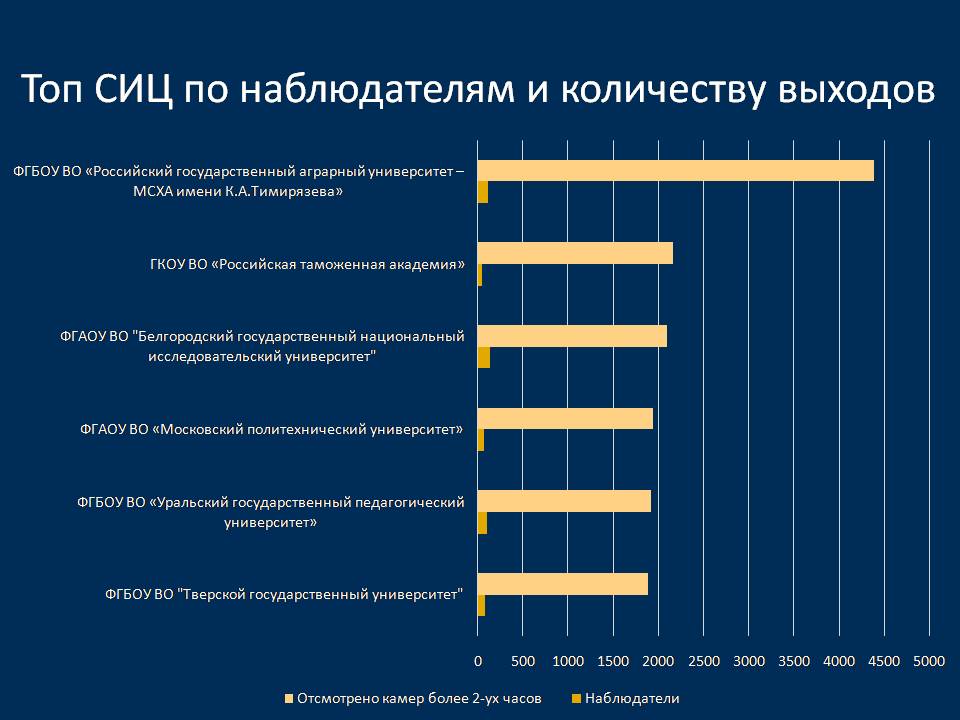 Топ СИЦ по наблюдателям и количеству выходов

ФГБОУ ВО «Российский государственный аграрный университет – МСХА имени К.А.Тимирязева»

ГКОУ ВО «Российская таможенная академия»

ФГАОУ ВО "Белгородский государственный национальный исследовательский университет"

ФГАОУ ВО «Московский политехнический университет»

ФГБОУ ВО «Уральский государственный педагогический университет»

ФГБОУ ВО "Тверской государственный университет"

0 500 1000 1500 2000 2500 3000 3500 4000 4500 5000

Отсмотрено камер более 2-ух часов
Наблюдатели